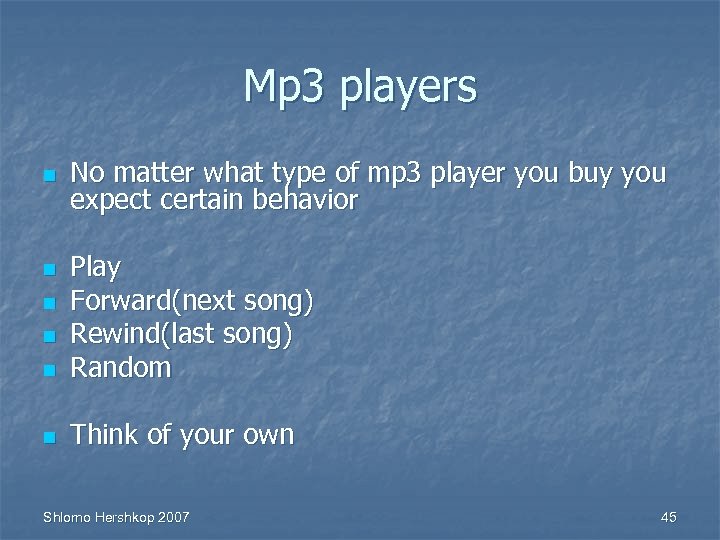 Mp3 players

- No matter what type of mp3 player you buy you expect certain behavior

- Play
- Forward(next song)
- Rewind(last song)
- Random

- Think of your own

Shlomo Hershkop 2007

45